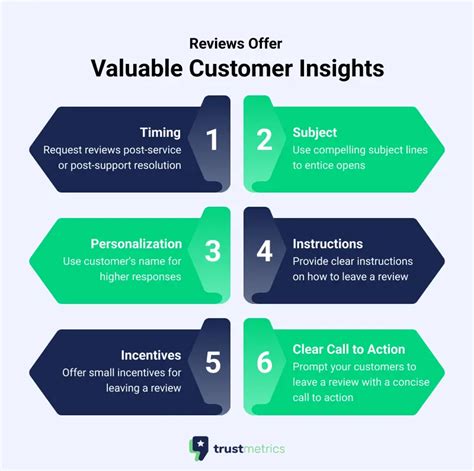 Reviews Offer
Valuable Customer Insights

Timing
Request reviews post-service or post-support resolution

1

2

Subject
Use compelling subject lines to entice opens

Personalization
Use customer's name for higher responses

3

4

Instructions
Provide clear instructions on how to leave a review

Incentives
Offer small incentives for leaving a review

5

6

Clear Call to Action
Prompt your customers to leave a review with a concise call to action

trustmetrics